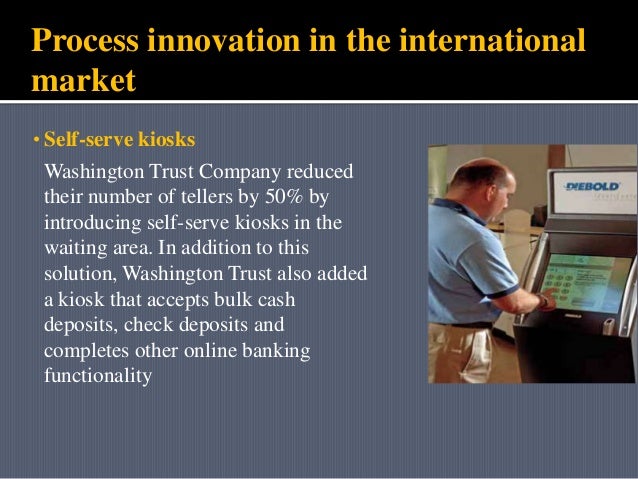 Process innovation in the international market

• Self-serve kiosks

Washington Trust Company reduced their number of tellers by 50% by introducing self-serve kiosks in the waiting area. In addition to this solution, Washington Trust also added a kiosk that accepts bulk cash deposits, check deposits and completes other online banking functionality

DIEBOLD